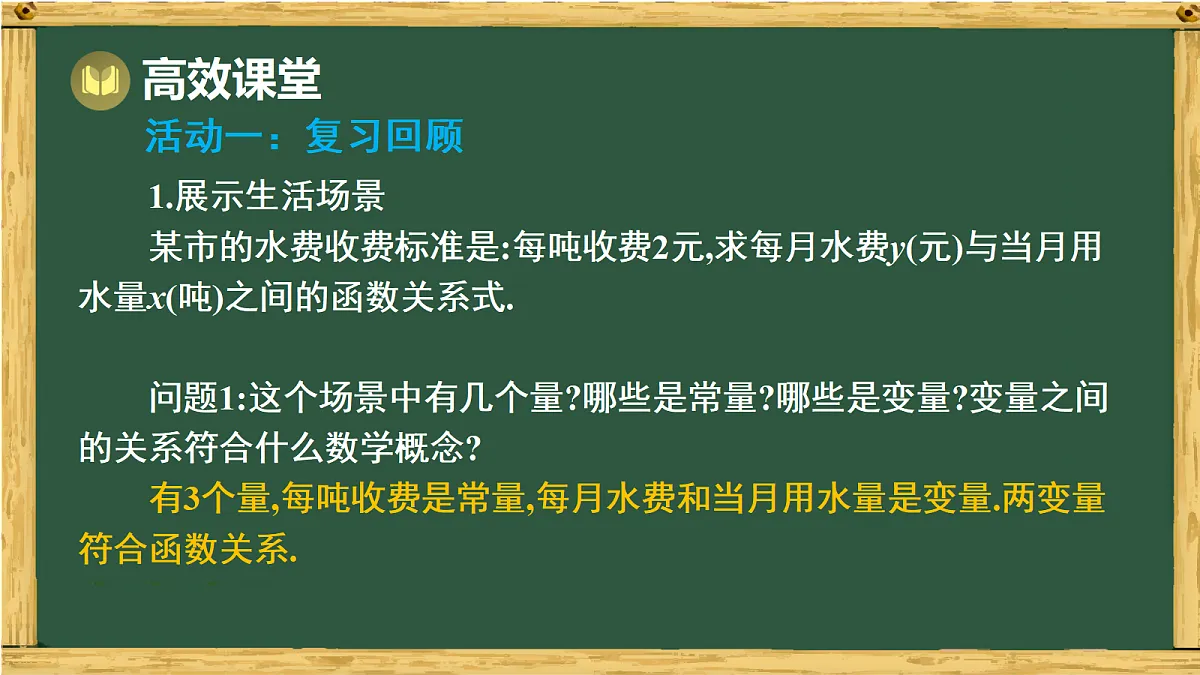 高效课堂

活动一：复习回顾

1.展示生活场景

某市的水费收费标准是:每吨收费2元,求每月水费$y$(元)与当月用水量$x$(吨)之间的函数关系式.

问题1:这个场景中有几个量?哪些是常量?哪些是变量?变量之间的关系符合什么数学概念?

有3个量,每吨收费是常量,每月水费和当月用水量是变量.两变量符合函数关系.